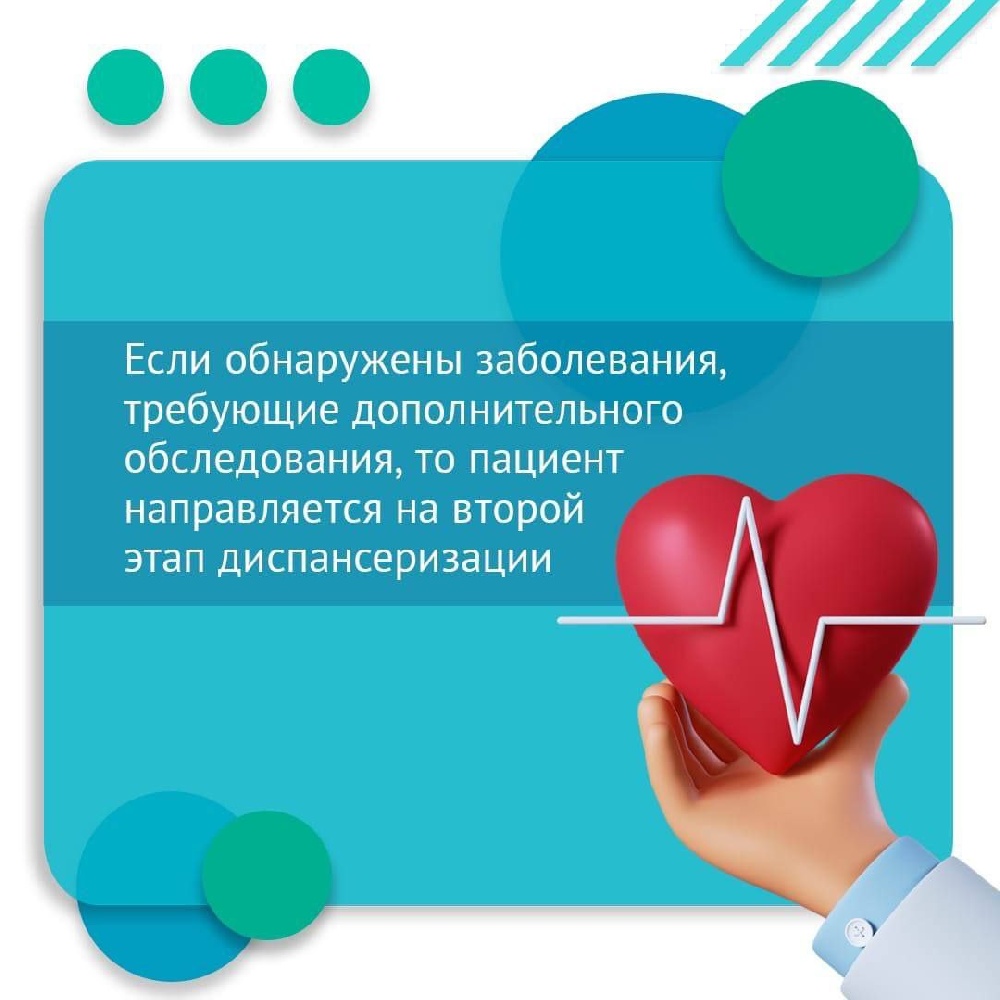 Если обнаружены заболевания, требующие дополнительного обследования, то пациент направляется на второй этап диспансеризации